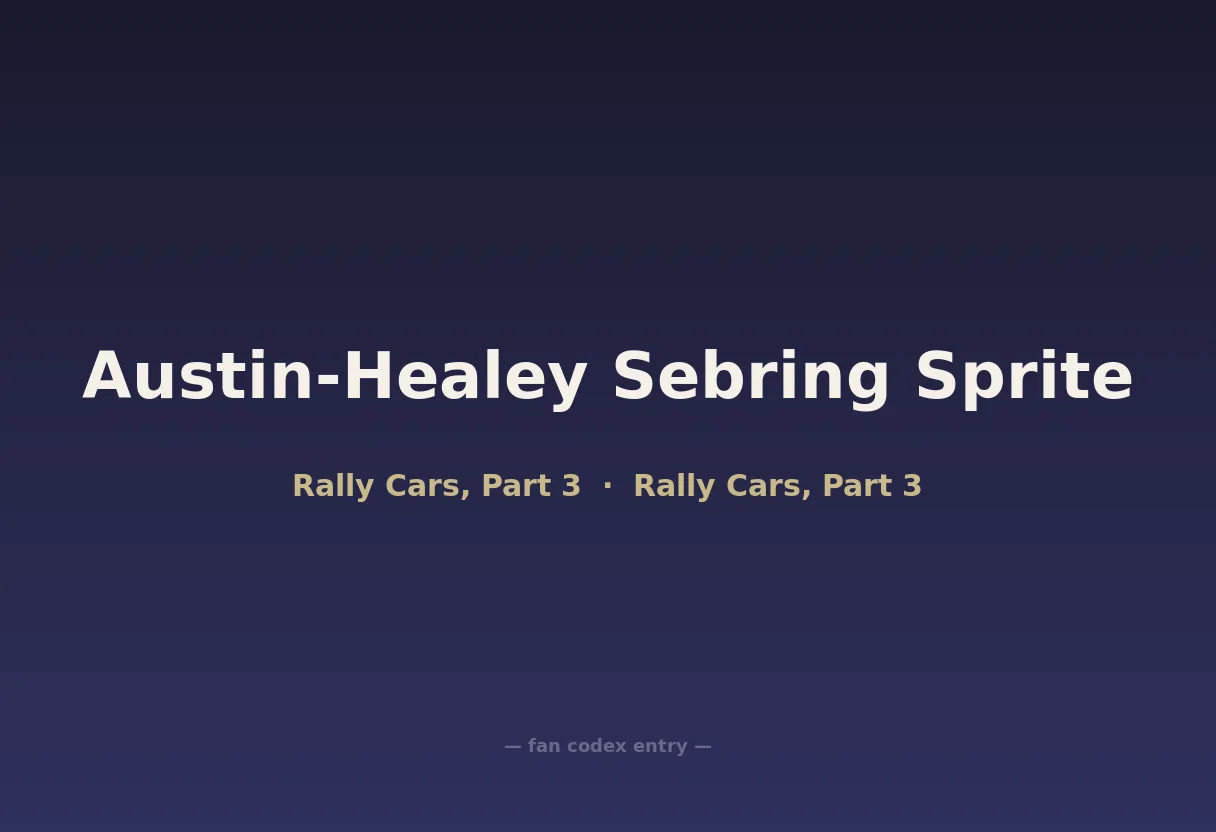 Austin-Healey Sebring Sprite

Rally Cars, Part 3 · Rally Cars, Part 3

— fan codex entry —